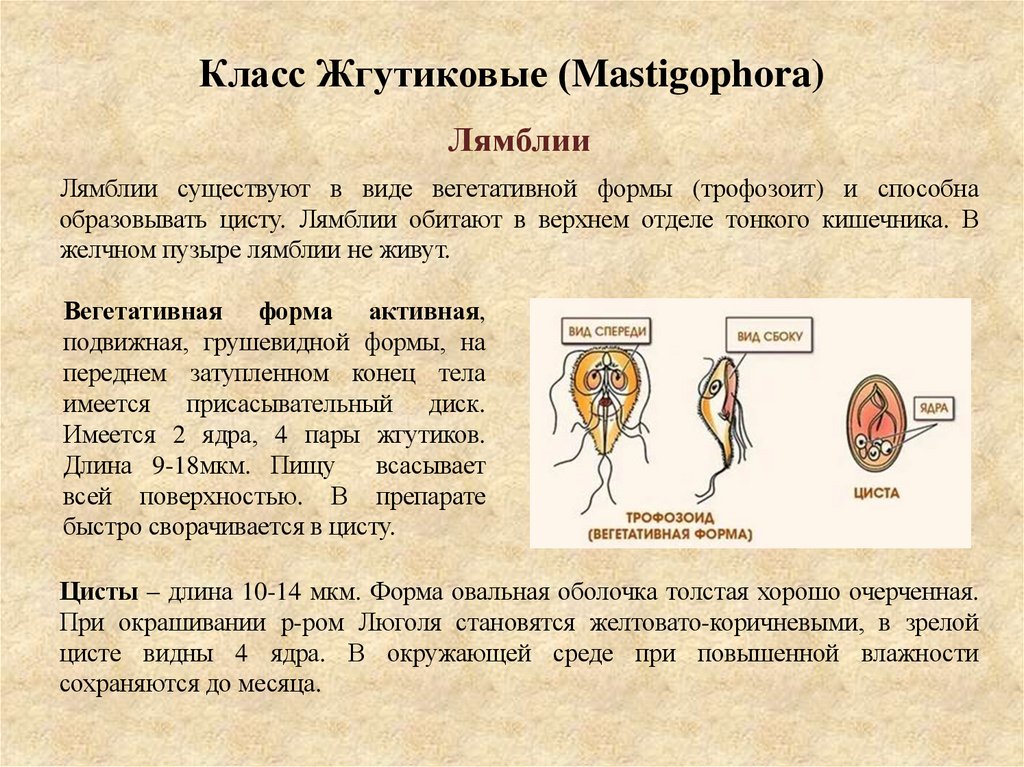 Класс Жгутиковые (Mastigophora)

Лямблии

Лямблии существуют в виде вегетативной формы (трофозоит) и способна образовывать цисту. Лямблии обитают в верхнем отделе тонкого кишечника. В желчном пузыре лямблии не живут.

Вегетативная форма активная, подвижная, грушевидной формы, на переднем затупленном конец тела имеется присасывательный диск. Имеется 2 ядра, 4 пары жгутиков. Длина 9-18мкм. Пищу всасывает всей поверхностью. В препарате быстро сворачивается в цисту.

ВИД СПЕРЕДИ

ВИД СБОКУ

ЯДРА

ЦИСТА

ТРОФОЗОИД (ВЕГЕТАТИВНАЯ ФОРМА)

Цисты – длина 10-14 мкм. Форма овальная оболочка толстая хорошо очерченная. При окрашивании р-ром Люголя становятся желтовато-коричневыми, в зрелой цисте видны 4 ядра. В окружающей среде при повышенной влажности сохраняются до месяца.